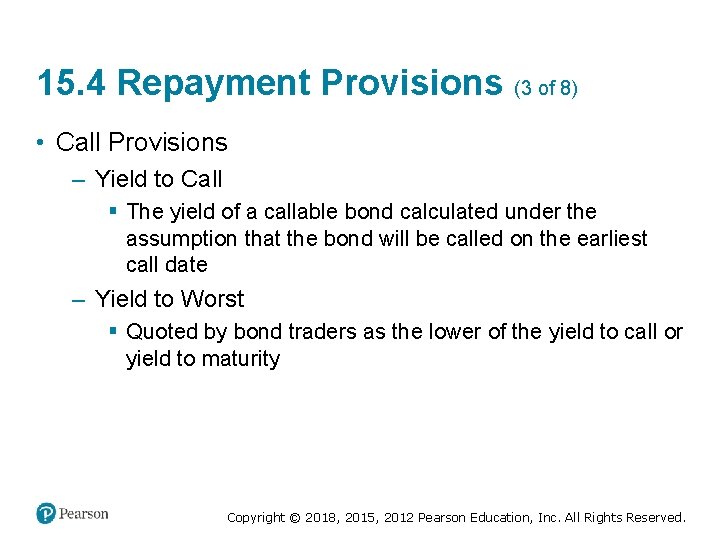 15.4 Repayment Provisions (3 of 8)

• Call Provisions
– Yield to Call
▪ The yield of a callable bond calculated under the assumption that the bond will be called on the earliest call date
– Yield to Worst
▪ Quoted by bond traders as the lower of the yield to call or yield to maturity

Pearson

Copyright © 2018, 2015, 2012 Pearson Education, Inc. All Rights Reserved.